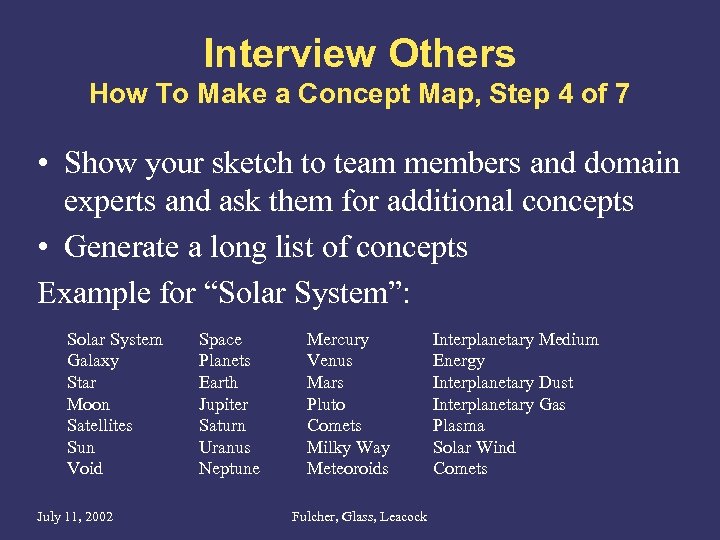 Interview Others
How To Make a Concept Map, Step 4 of 7

• Show your sketch to team members and domain experts and ask them for additional concepts

• Generate a long list of concepts

Example for “Solar System”:

Solar System
Galaxy
Star
Moon
Satellites
Sun
Void

Space
Planets
Earth
Jupiter
Saturn
Uranus
Neptune

Mercury
Venus
Mars
Pluto
Comets
Milky Way
Meteoroids

Interplanetary Medium
Energy
Interplanetary Dust
Interplanetary Gas
Plasma
Solar Wind
Comets

July 11, 2002

Fulcher, Glass, Leacock